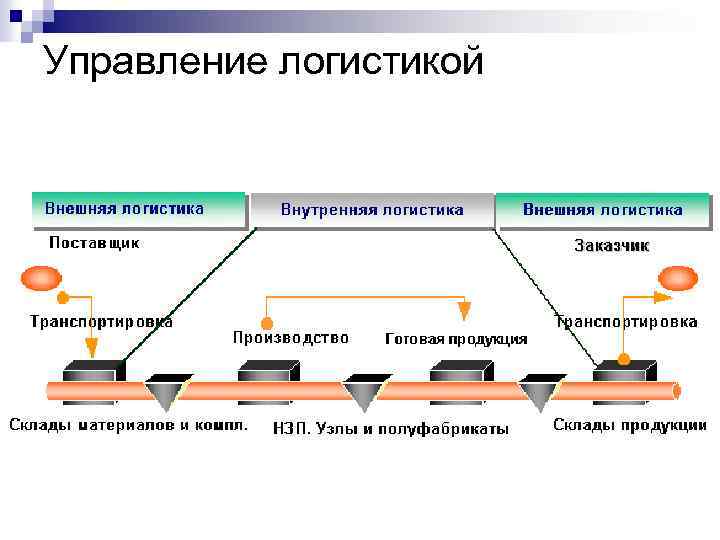 Управление логистикой

Внешняя логистика

Внутренняя логистика

Внешняя логистика

Поставщик

Заказчик

Транспортировка

Производство

Готовая продукция

Транспортировка

Склады материалов и компл.

НЗП. Узлы и полуфабрикаты

Склады продукции